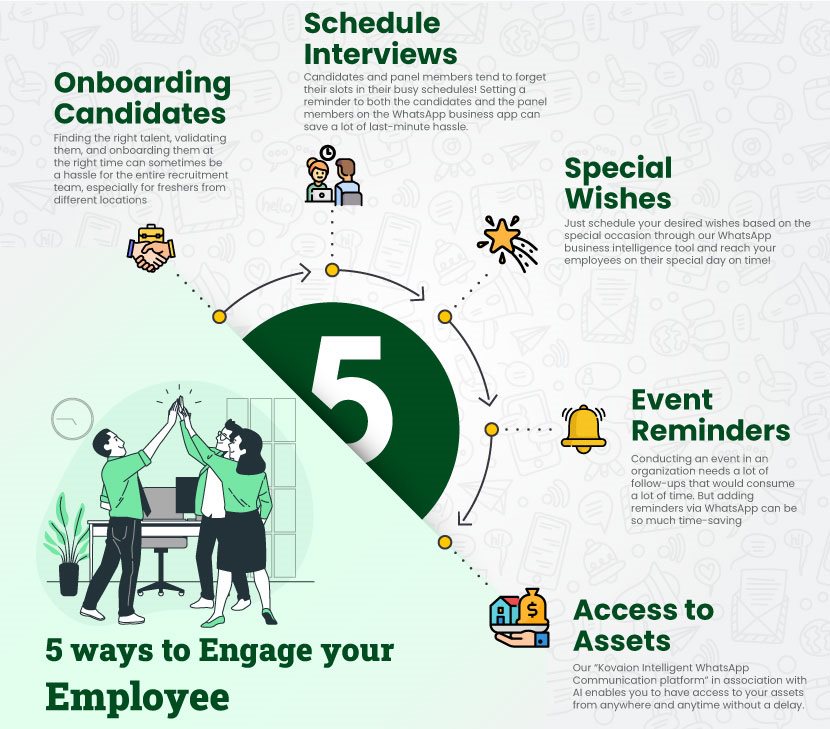 Onboarding Candidates

Finding the right talent, validating them, and onboarding them at the right time can sometimes be a hassle for the entire recruitment team, especially for freshers from different locations

Schedule Interviews

Candidates and panel members tend to forget their slots in their busy schedules! Setting a reminder to both the candidates and the panel members on the WhatsApp business app can save a lot of last-minute hassle.

Special Wishes

Just schedule your desired wishes based on the special occasion through our WhatsApp business intelligence tool and reach your employees on their special day on time!

5

Event Reminders

Conducting an event in an organization needs a lot of follow-ups that would consume a lot of time. But adding reminders via WhatsApp can be so much time-saving

Access to Assets

Our "Kovaion Intelligent WhatsApp Communication platform" in association with AI enables you to have access to your assets from anywhere and anytime without a delay.

5 ways to Engage your Employee